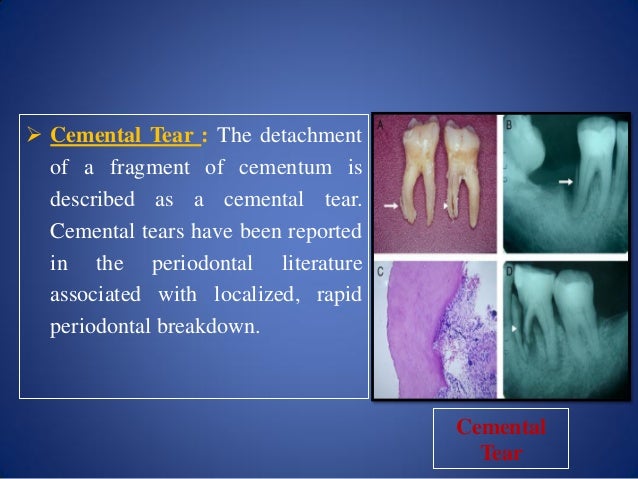 ➢ Cemental Tear : The detachment of a fragment of cementum is described as a cemental tear. Cemental tears have been reported in the periodontal literature associated with localized, rapid periodontal breakdown.

A

B

C

D

Cemental Tear